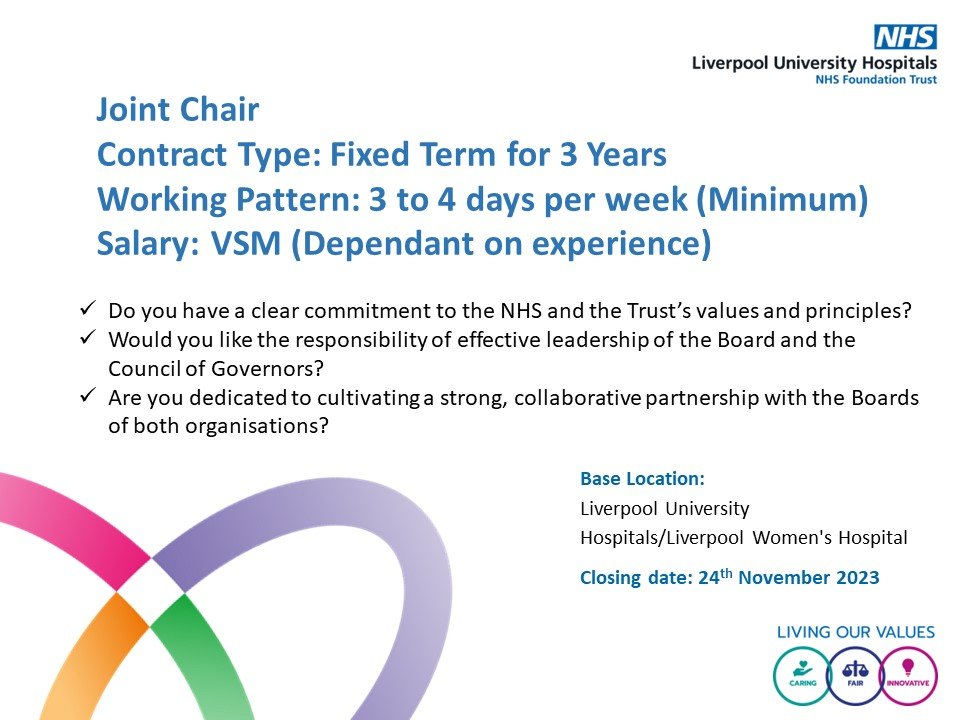 NHS
Liverpool University Hospitals
NHS Foundation Trust

Joint Chair
Contract Type: Fixed Term for 3 Years
Working Pattern: 3 to 4 days per week (Minimum)
Salary: VSM (Dependant on experience)

✓ Do you have a clear commitment to the NHS and the Trust's values and principles?
✓ Would you like the responsibility of effective leadership of the Board and the Council of Governors?
✓ Are you dedicated to cultivating a strong, collaborative partnership with the Boards of both organisations?

Base Location:
Liverpool University Hospitals/Liverpool Women's Hospital

Closing date: 24$^{th}$ November 2023

LIVING OUR VALUES
CARING
FAIR
INNOVATIVE